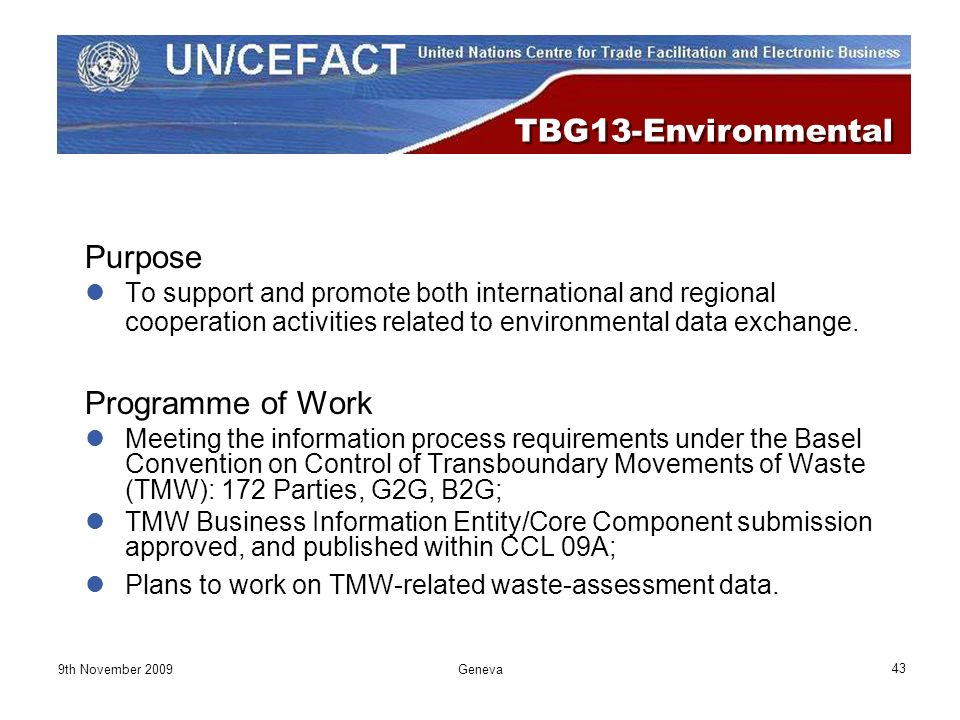 UN/CEFACT United Nations Centre for Trade Facilitation and Electronic Business

TBG13-Environmental

Purpose

To support and promote both international and regional cooperation activities related to environmental data exchange.

Programme of Work

Meeting the information process requirements under the Basel Convention on Control of Transboundary Movements of Waste (TMW): 172 Parties, G2G, B2G;

TMW Business Information Entity/Core Component submission approved, and published within CCL 09A;

Plans to work on TMW-related waste-assessment data.

9th November 2009

Geneva

43